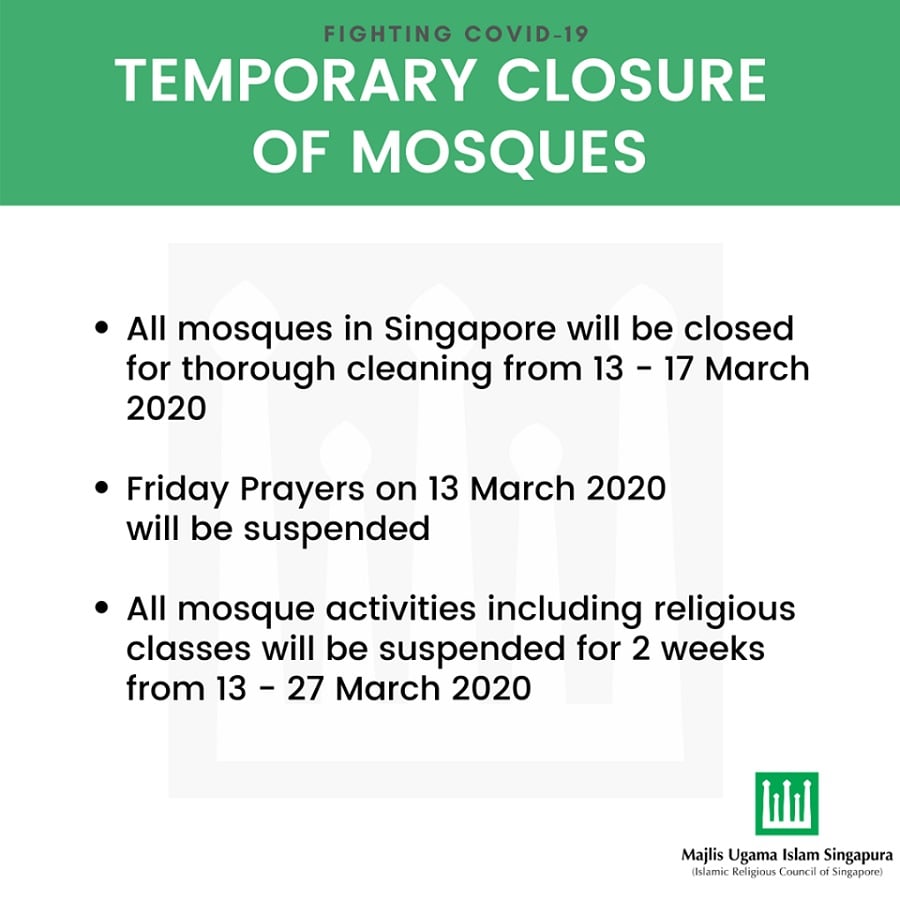 FIGHTING COVID-19
TEMPORARY CLOSURE OF MOSQUES

• All mosques in Singapore will be closed for thorough cleaning from 13 - 17 March 2020

• Friday Prayers on 13 March 2020 will be suspended

• All mosque activities including religious classes will be suspended for 2 weeks from 13 - 27 March 2020

Majlis Ugama Islam Singapura
(Islamic Religious Council of Singapore)